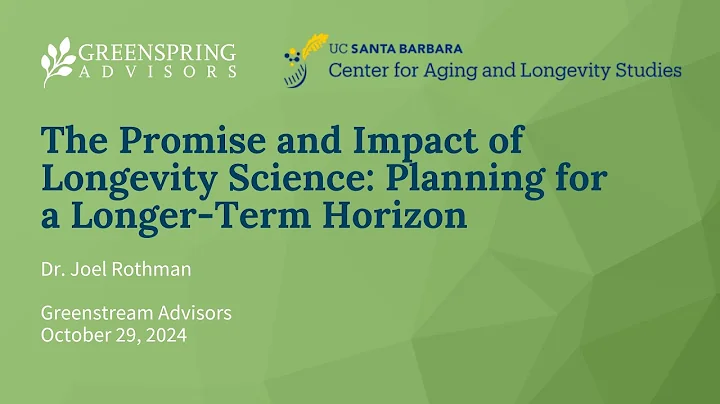 GREENSPRING ADVISORS

UC SANTA BARBARA
Center for Aging and Longevity Studies

The Promise and Impact of Longevity Science: Planning for a Longer-Term Horizon

Dr. Joel Rothman

Greenstream Advisors
October 29, 2024